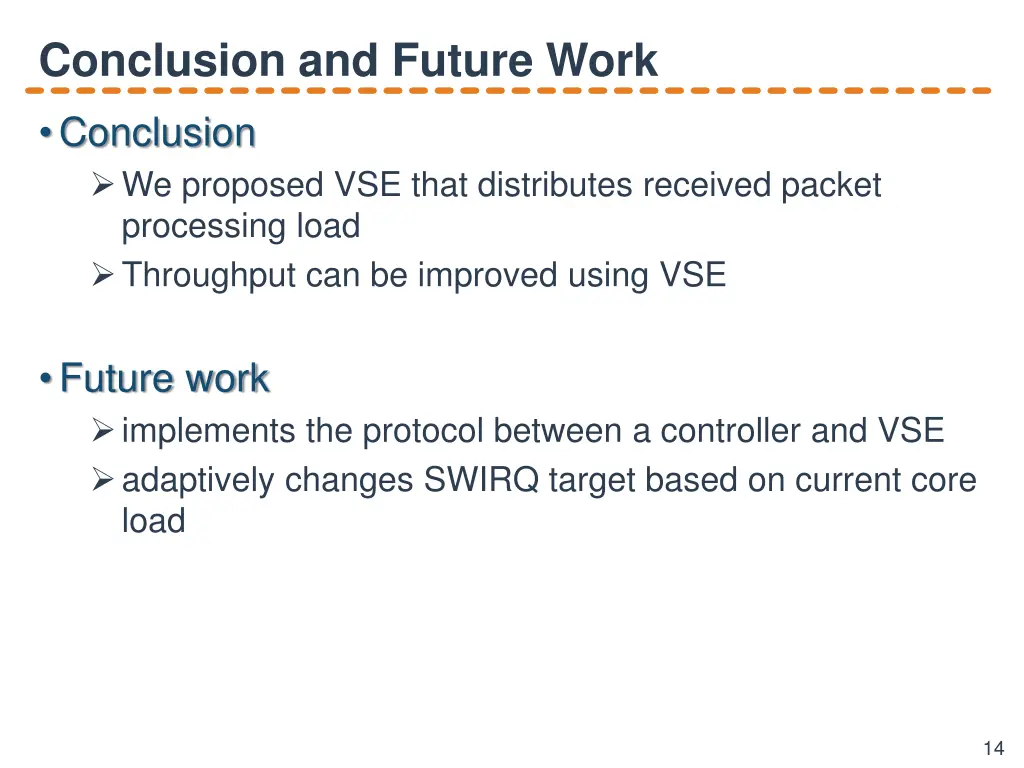 Conclusion and Future Work

• Conclusion
➢ We proposed VSE that distributes received packet processing load
➢ Throughput can be improved using VSE

• Future work
➢ implements the protocol between a controller and VSE
➢ adaptively changes SWIRQ target based on current core load

14